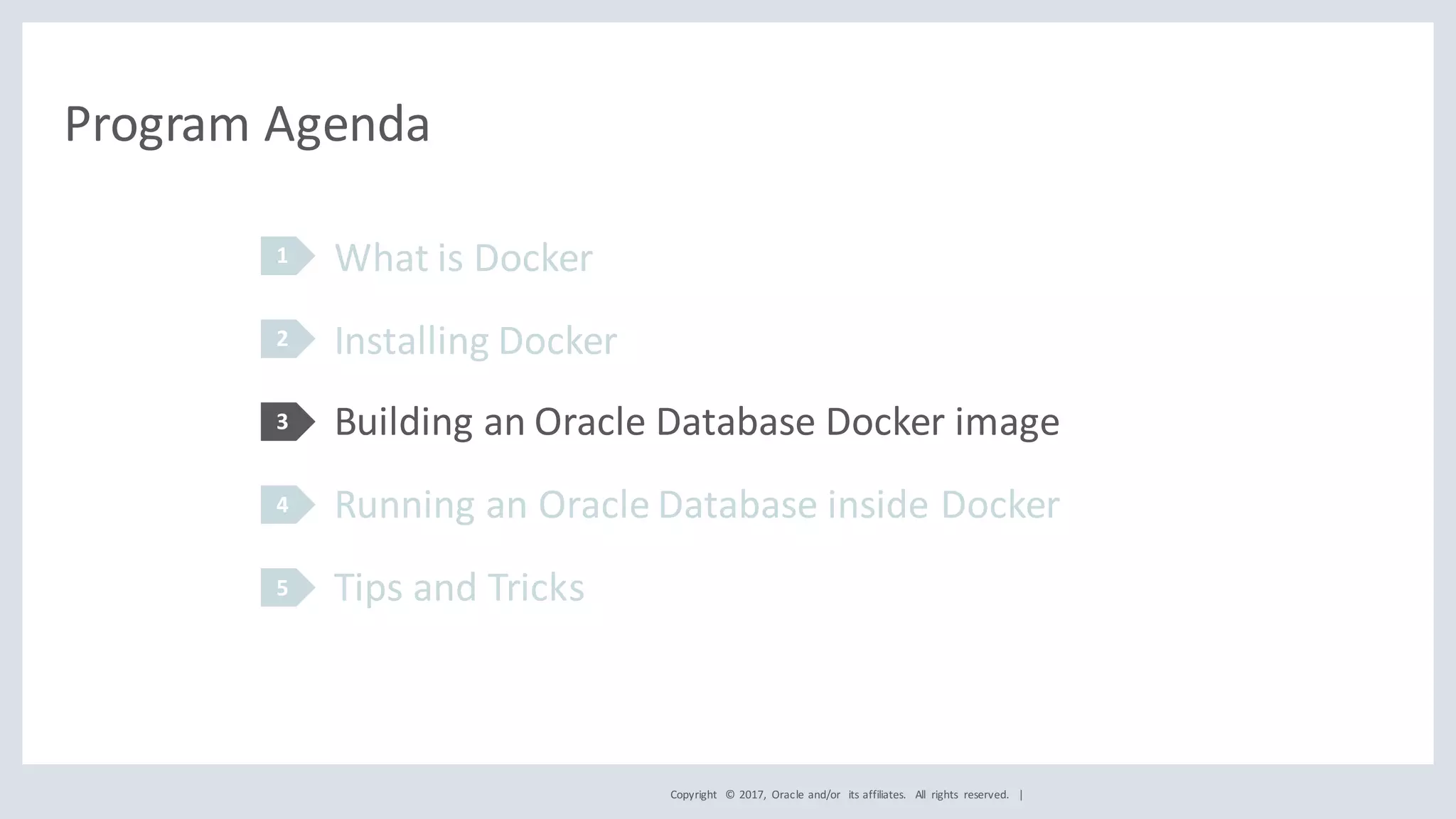 Program Agenda

1 What is Docker

2 Installing Docker

3 Building an Oracle Database Docker image

4 Running an Oracle Database inside Docker

5 Tips and Tricks

Copyright © 2017, Oracle and/or its affiliates. All rights reserved. |